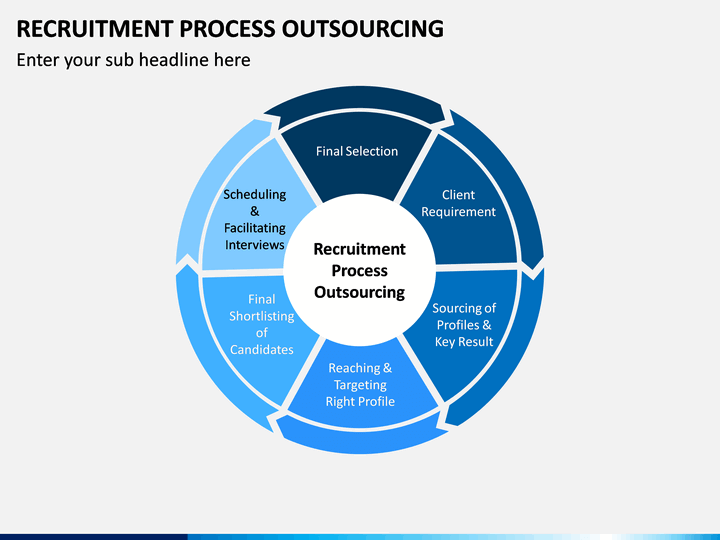 RECRUITMENT PROCESS OUTSOURCING
Enter your sub headline here

Recruitment Process Outsourcing

Final Selection

Client Requirement

Sourcing of Profiles & Key Result

Reaching & Targeting Right Profile

Final Shortlisting of Candidates

Scheduling & Facilitating Interviews